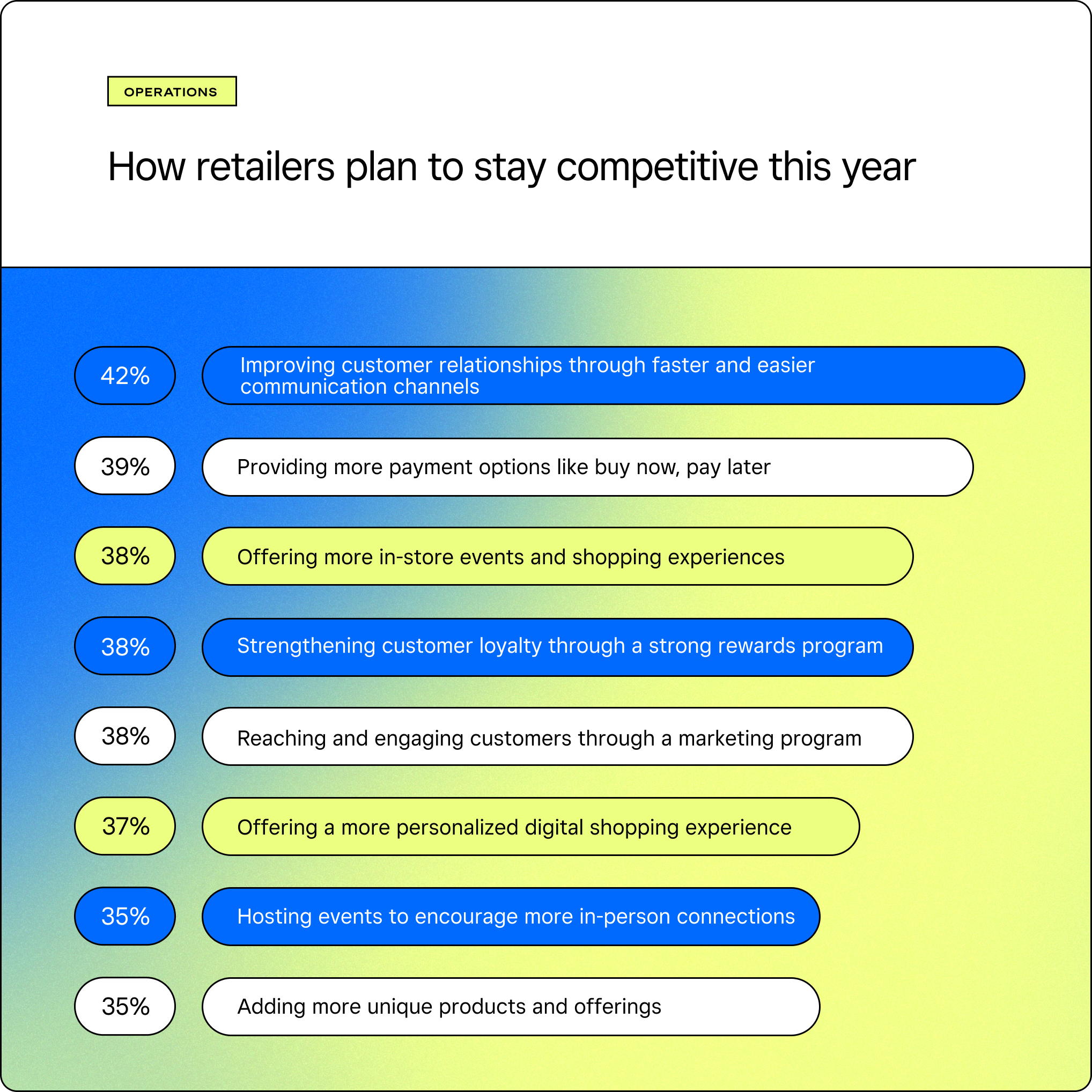 OPERATIONS

How retailers plan to stay competitive this year

42% Improving customer relationships through faster and easier communication channels

39% Providing more payment options like buy now, pay later

38% Offering more in-store events and shopping experiences

38% Strengthening customer loyalty through a strong rewards program

38% Reaching and engaging customers through a marketing program

37% Offering a more personalized digital shopping experience

35% Hosting events to encourage more in-person connections

35% Adding more unique products and offerings